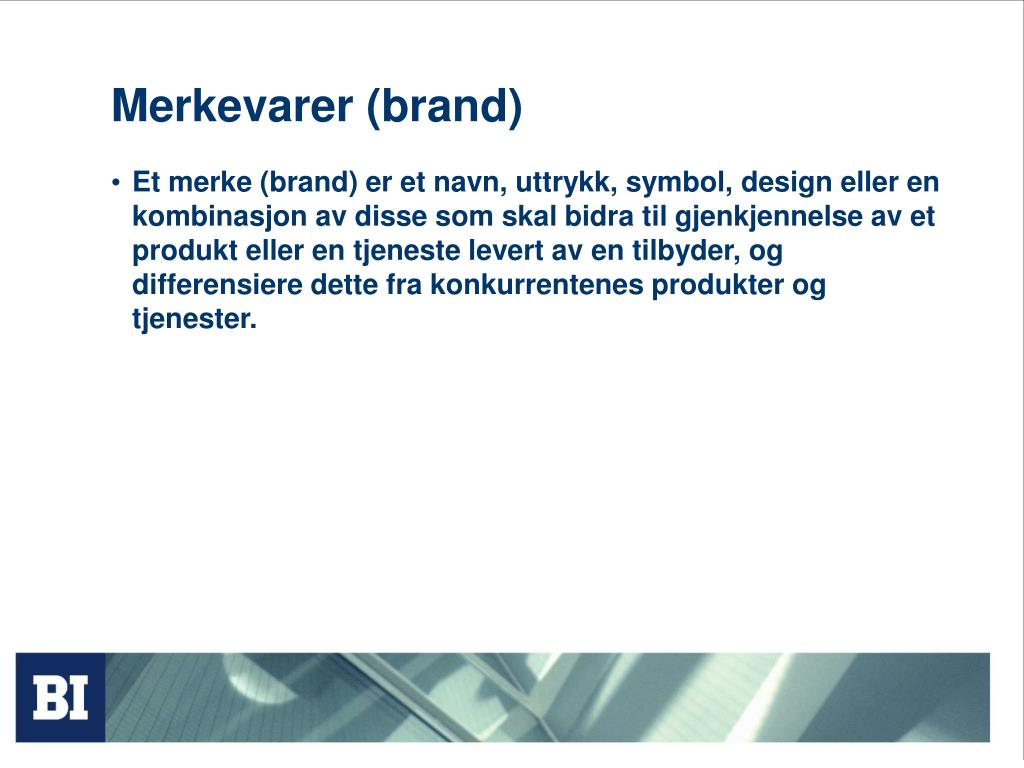 Merkevarer (brand)

• Et merke (brand) er et navn, uttrykk, symbol, design eller en kombinasjon av disse som skal bidra til gjenkjennelse av et produkt eller en tjeneste levert av en tilbyder, og differensiere dette fra konkurrentenes produkter og tjenester.

BI